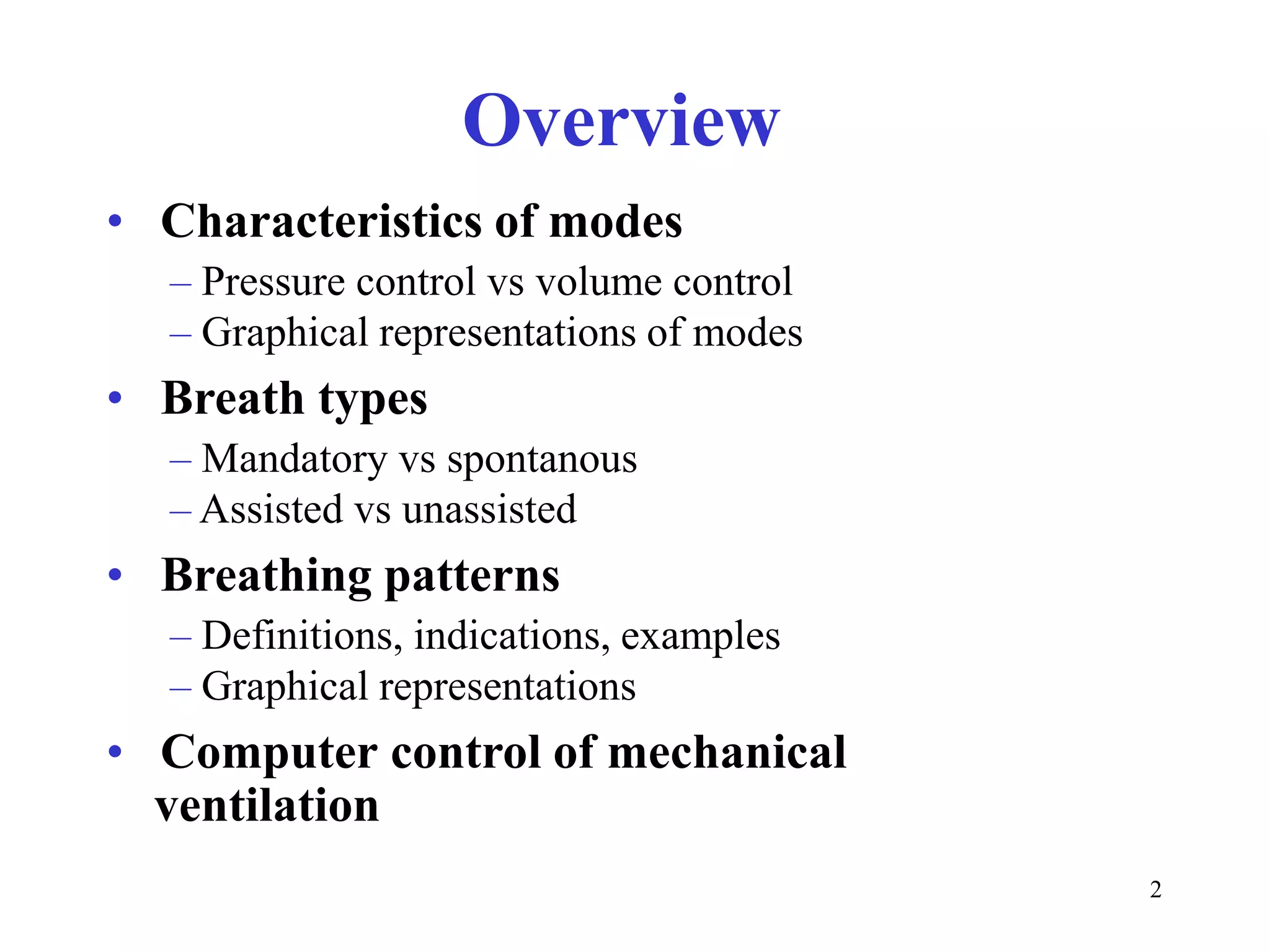 Overview

• Characteristics of modes
– Pressure control vs volume control
– Graphical representations of modes

• Breath types
– Mandatory vs spontanous
– Assisted vs unassisted

• Breathing patterns
– Definitions, indications, examples
– Graphical representations

• Computer control of mechanical ventilation

2